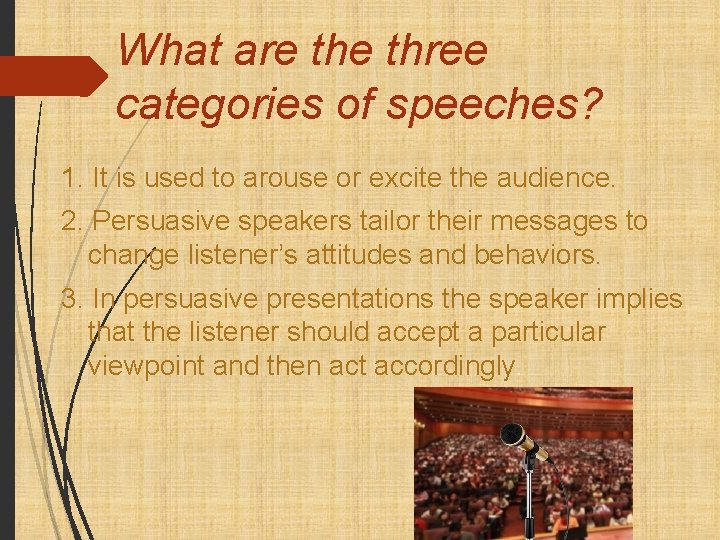 What are the three categories of speeches?

1. It is used to arouse or excite the audience.

2. Persuasive speakers tailor their messages to change listener's attitudes and behaviors.

3. In persuasive presentations the speaker implies that the listener should accept a particular viewpoint and then act accordingly.